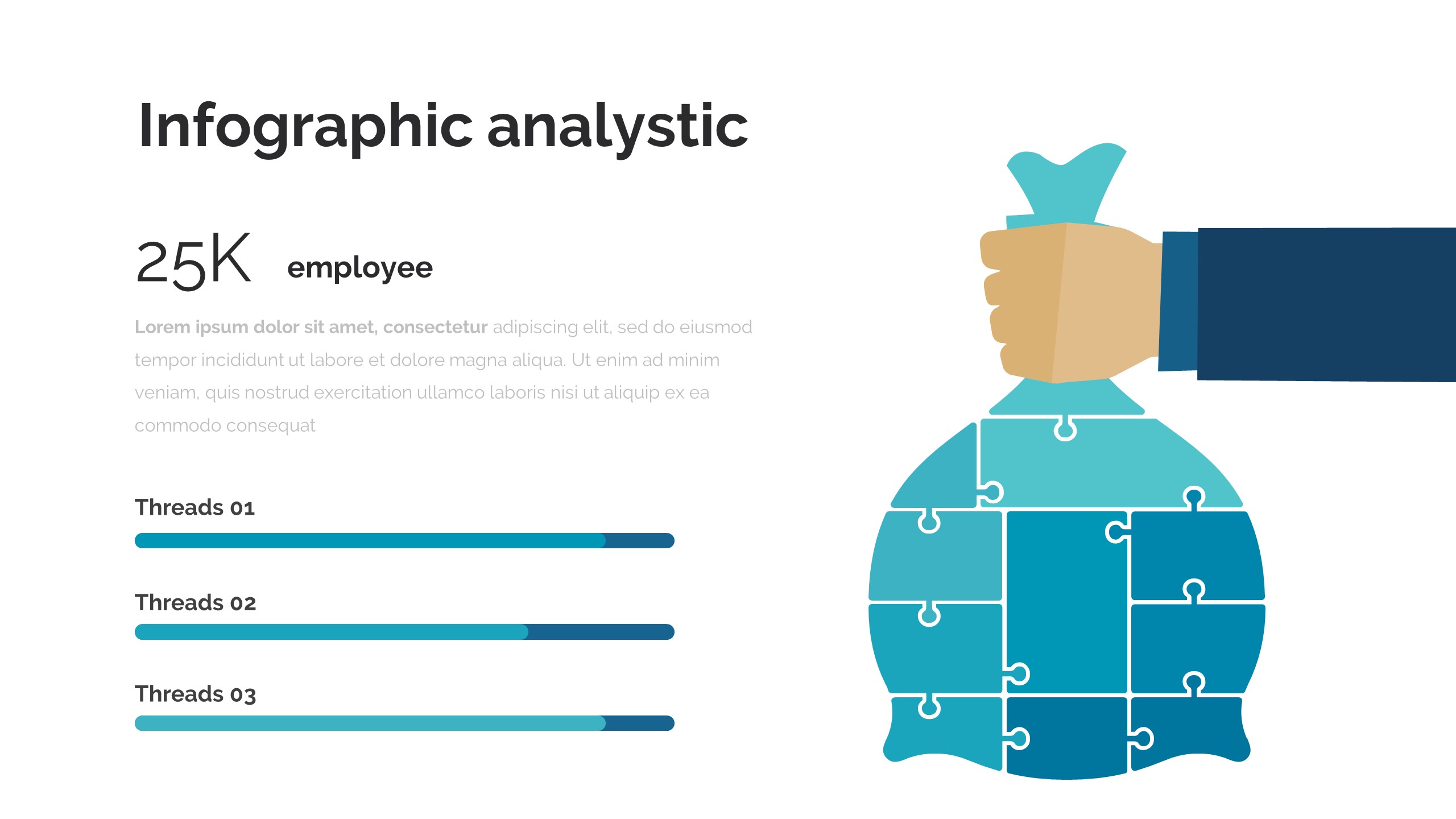 Infographic analystic

25K employee

Lorem ipsum dolor sit amet, consectetur adipiscing elit, sed do eiusmod tempor incididunt ut labore et dolore magna aliqua. Ut enim ad minim veniam, quis nostrud exercitation ullamco laboris nisi ut aliquip ex ea commodo consequat

Threads 01

Threads 02

Threads 03